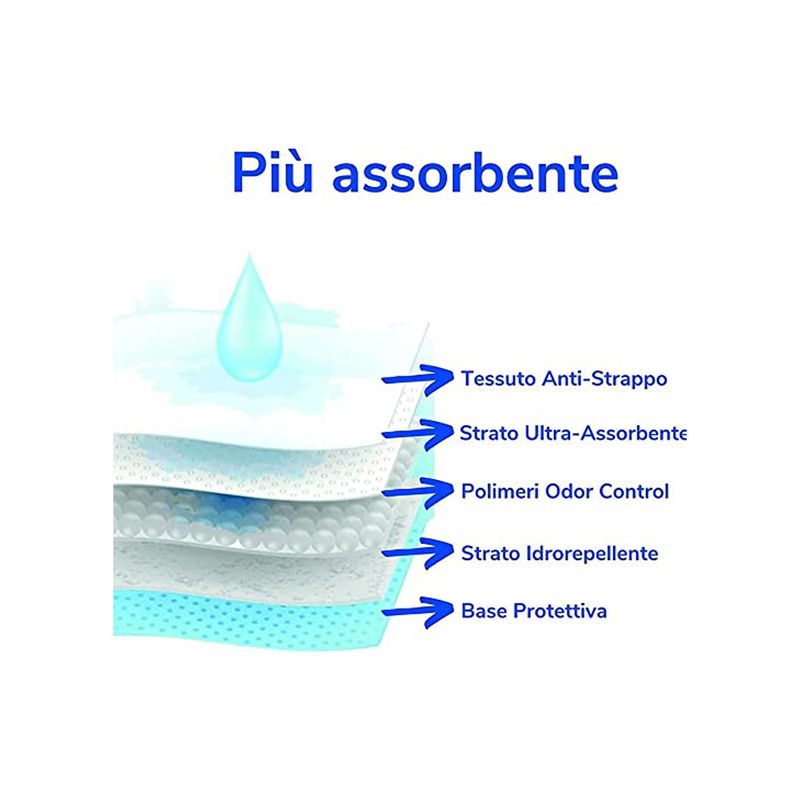 Più assorbente

Tessuto Anti-Strappo

Strato Ultra-Assorbente

Polimeri Odor Control

Strato Idrorepellente

Base Protettiva